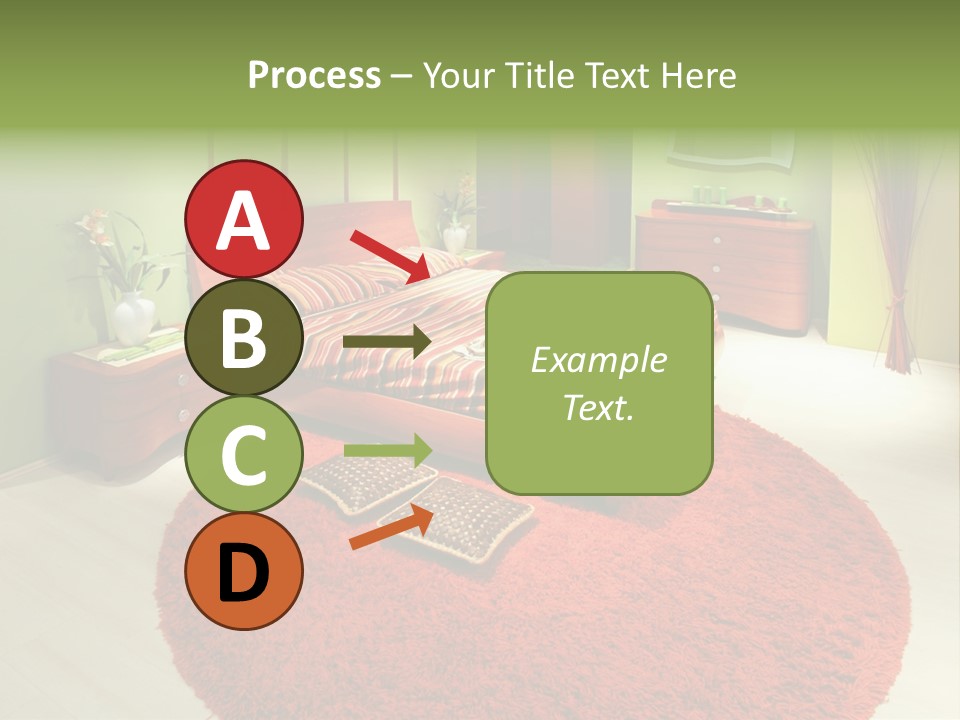 Process – Your Title Text Here

A

B

C

D

Example Text.